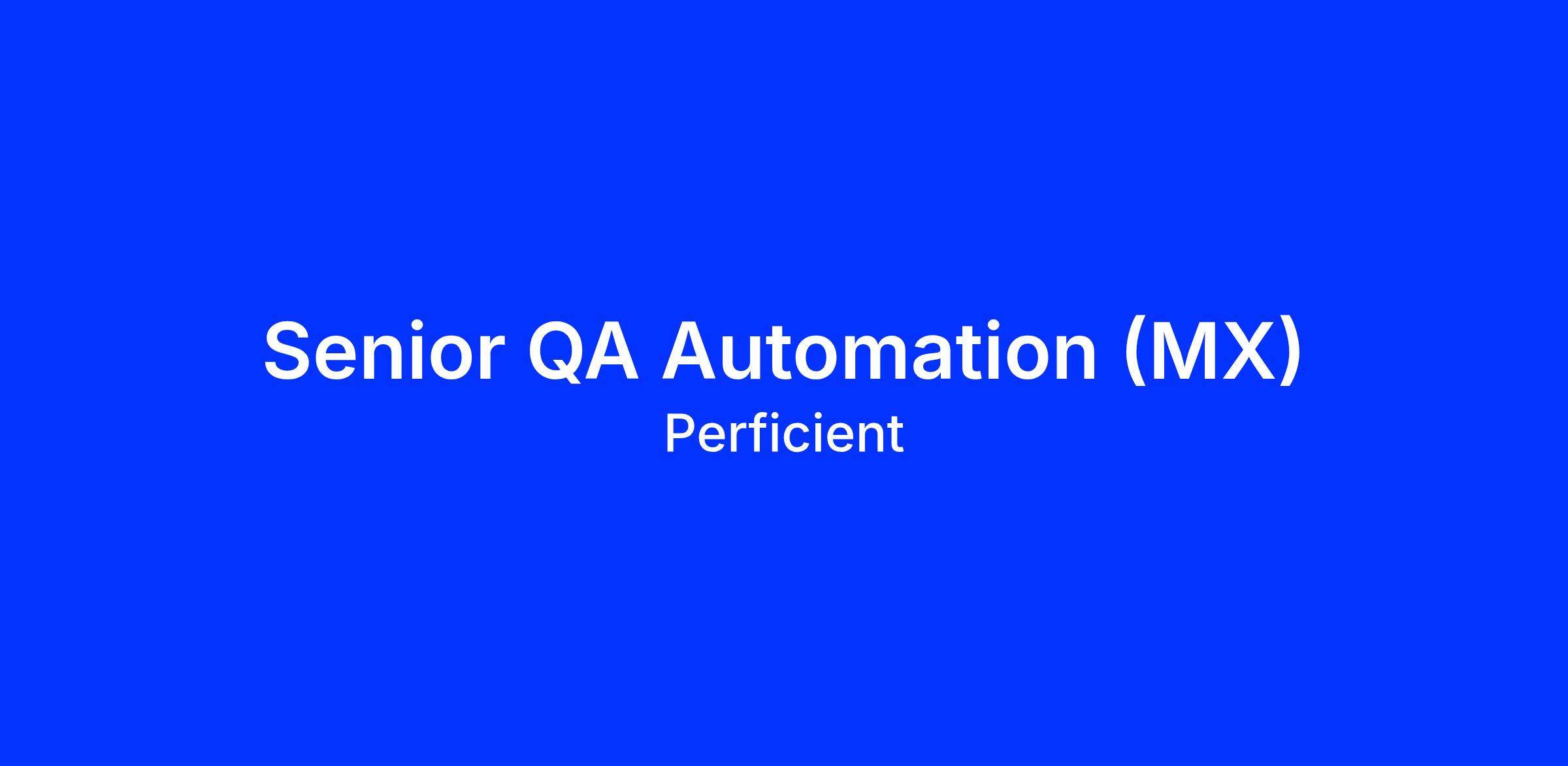 Senior QA Automation (MX)
Perficient